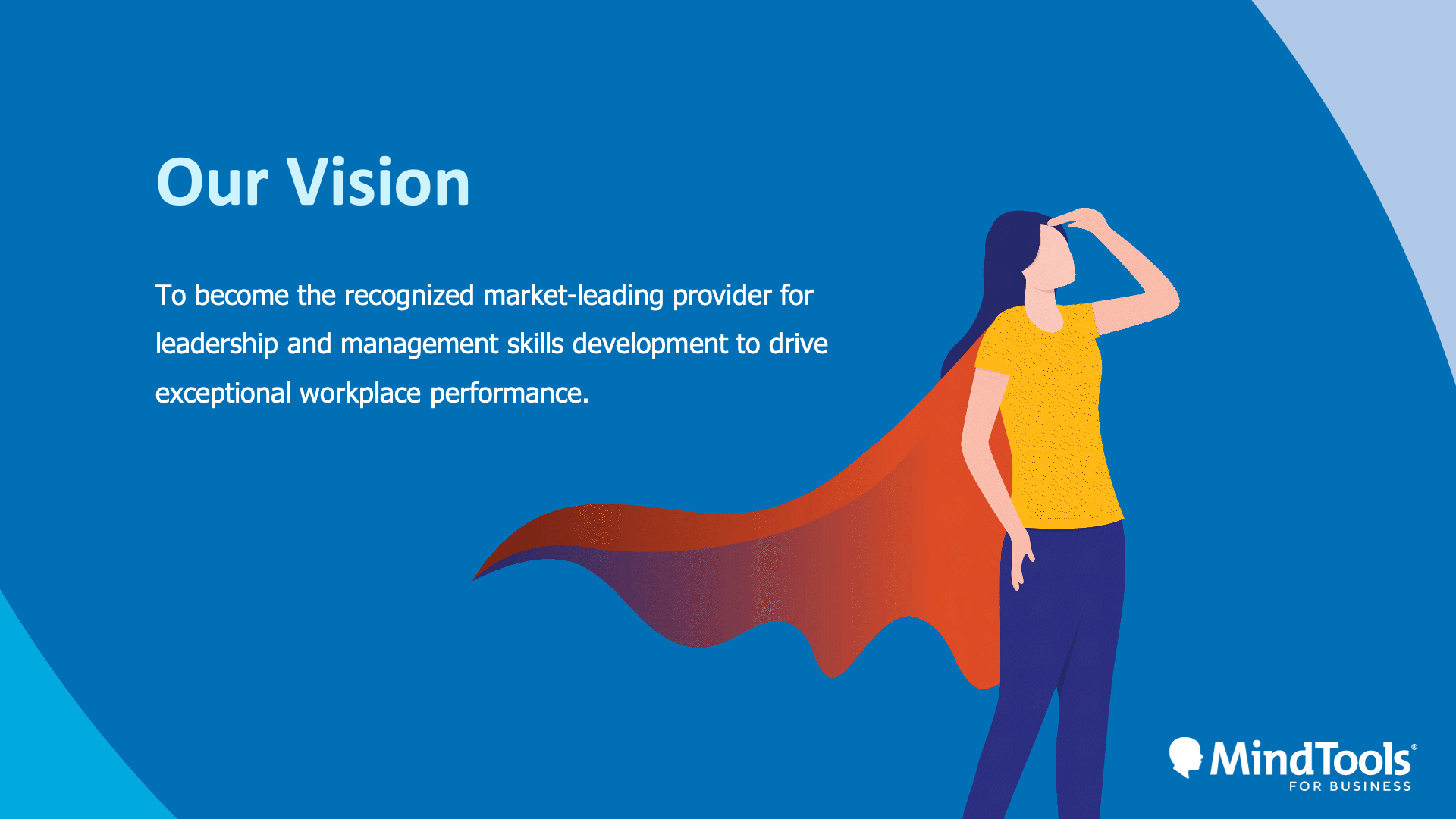 Our Vision

To become the recognized market-leading provider for leadership and management skills development to drive exceptional workplace performance.

MindTools®
FOR BUSINESS